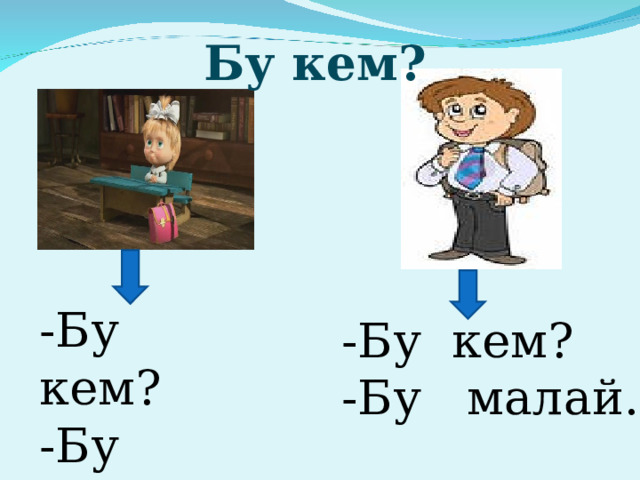 Бу кем?

-Бу кем?
-Бу

-Бу кем?
-Бу малай.